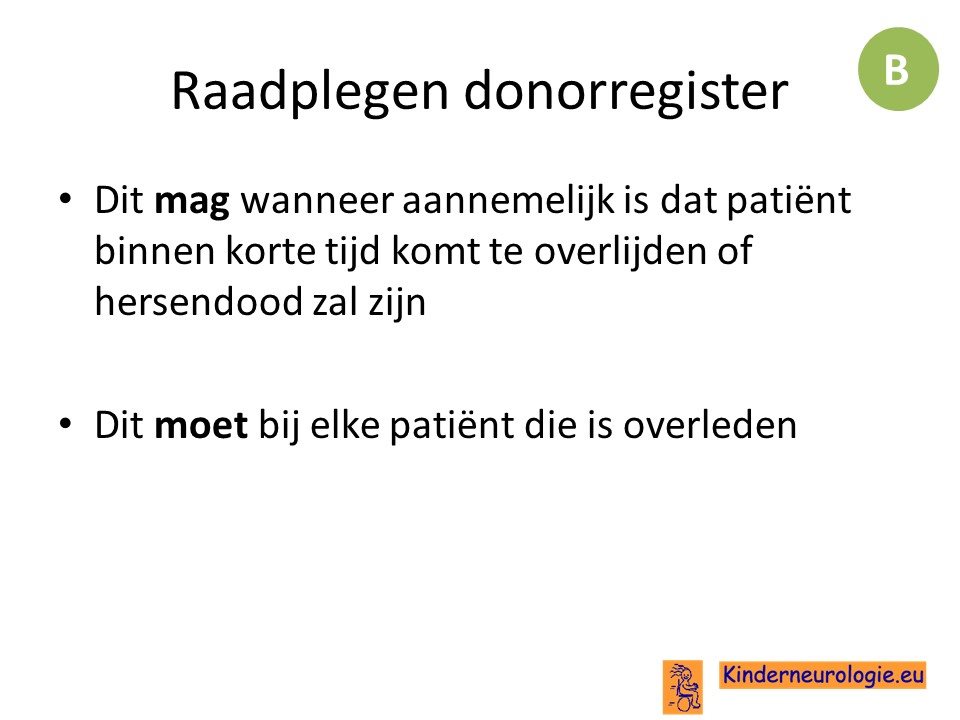 B

Raadplegen donorregister

• Dit **mag** wanneer aannemelijk is dat patiënt binnen korte tijd komt te overlijden of hersendood zal zijn

• Dit **moet** bij elke patiënt die is overleden

Kinderneurologie.eu